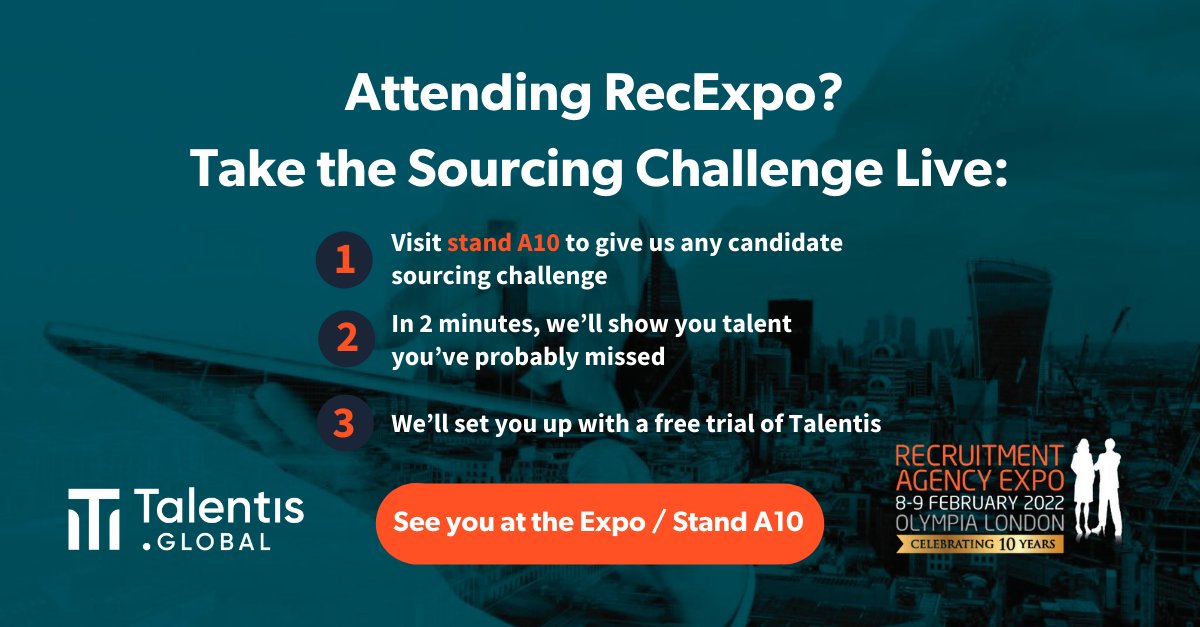 Attending RecExpo?
Take the Sourcing Challenge Live:

1 Visit stand A10 to give us any candidate sourcing challenge

2 In 2 minutes, we'll show you talent you've probably missed

3 We'll set you up with a free trial of Talentis

Talentis .GLOBAL

See you at the Expo / Stand A10

RECRUITMENT AGENCY EXPO
8-9 FEBRUARY 2022
OLYMPIA LONDON
CELEBRATING 10 YEARS